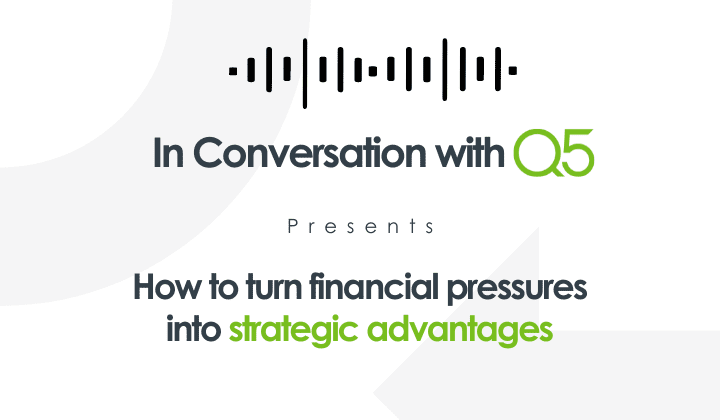 In Conversation with Q5

Presents

How to turn financial pressures into strategic advantages